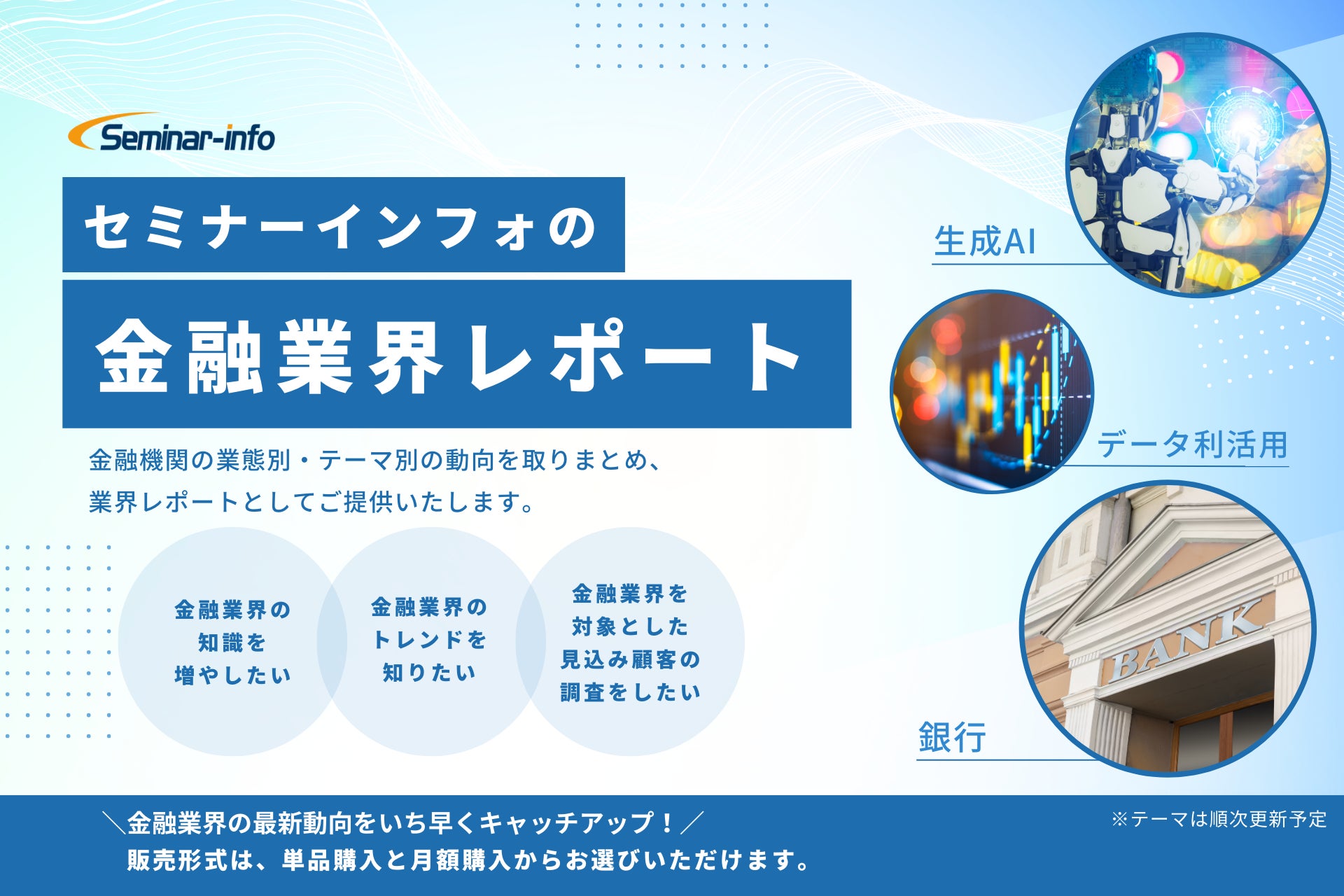 Seminar-info

セミナーインフォの

金融業界レポート

金融機関の業態別・テーマ別の動向を取りまとめ、業界レポートとしてご提供いたします。

金融業界の知識を増やしたい

金融業界のトレンドを知りたい

金融業界を対象とした見込み顧客の調査をしたい

生成AI

データ利活用

BANK

銀行

＼金融業界の最新動向をいち早くキャッチアップ！／
販売形式は、単品購入と月額購入からお選びいただけます。

※テーマは順次更新予定